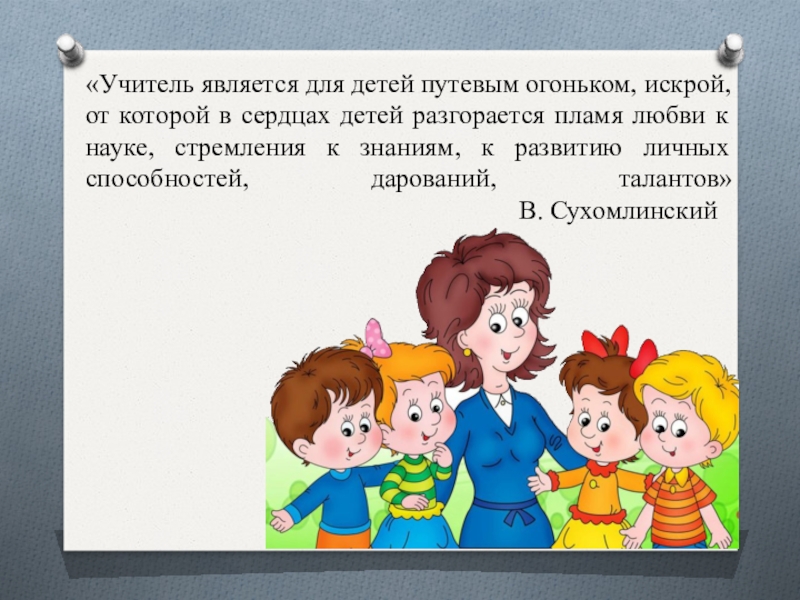 «Учитель является для детей путевым огоньком, искрой, от которой в сердцах детей разгорается пламя любви к науке, стремления к знаниям, к развитию личных способностей, дарований, талантов»

В. Сухомлинский